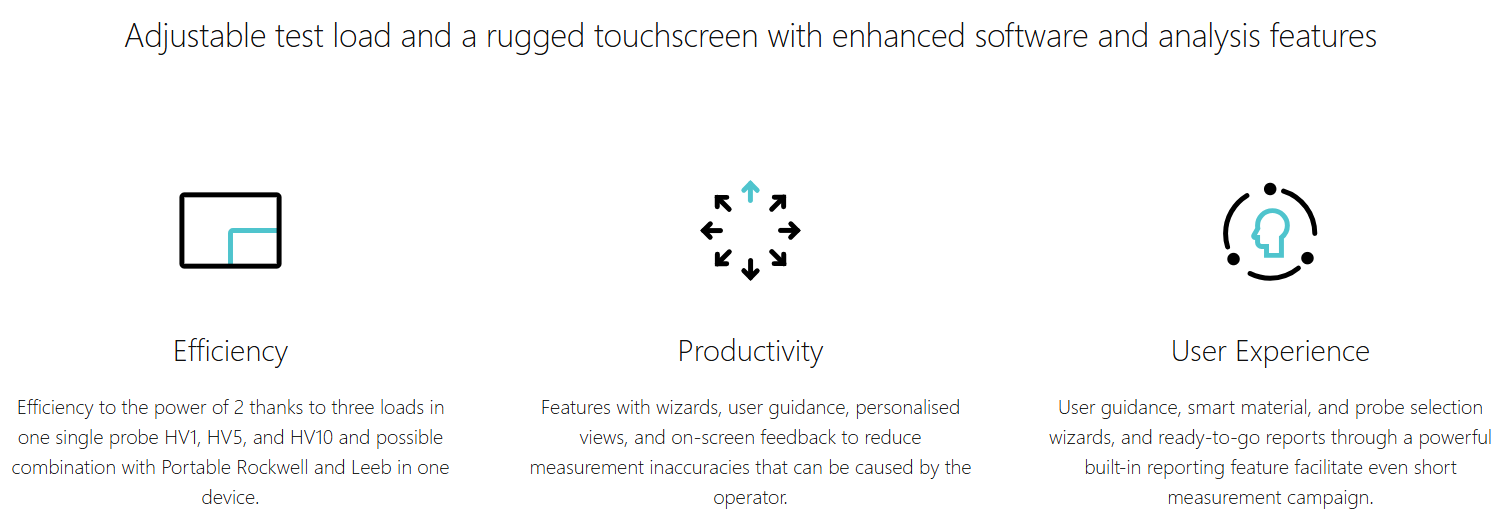 Adjustable test load and a rugged touchscreen with enhanced software and analysis features

Efficiency

Efficiency to the power of 2 thanks to three loads in one single probe HV1, HV5, and HV10 and possible combination with Portable Rockwell and Leeb in one device.

Productivity

Features with wizards, user guidance, personalised views, and on-screen feedback to reduce measurement inaccuracies that can be caused by the operator.

User Experience

User guidance, smart material, and probe selection wizards, and ready-to-go reports through a powerful built-in reporting feature facilitate even short measurement campaign.